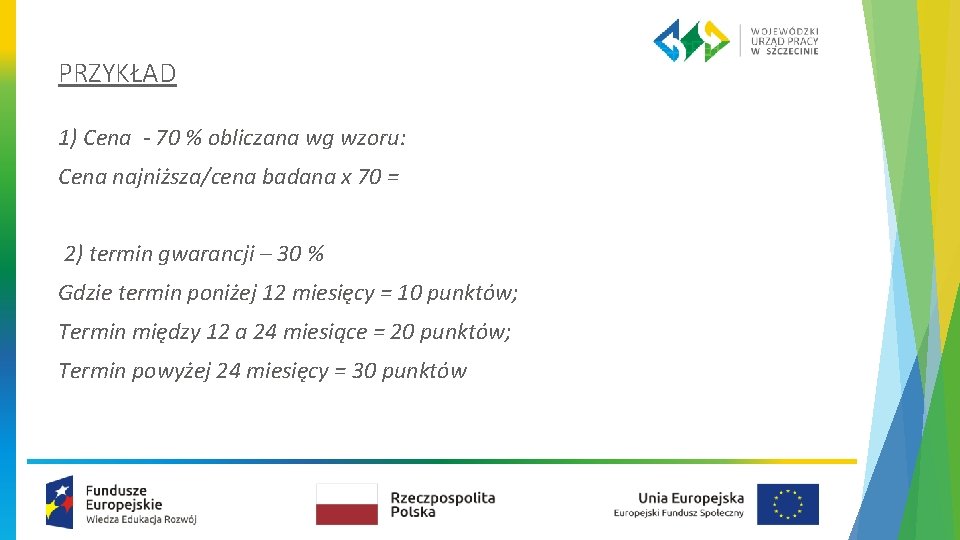 WOJEWÓDZKI URZĄD PRACY W SZCZECINIE

PRZYKŁAD

1) Cena - 70 % obliczana wg wzoru:

Cena najniższa/cena badana x 70 =

2) termin gwarancji – 30 %

Gdzie termin poniżej 12 miesięcy = 10 punktów;

Termin między 12 a 24 miesiące = 20 punktów;

Termin powyżej 24 miesięcy = 30 punktów

Fundusze Europejskie
Wiedza Edukacja Rozwój

Rzeczpospolita Polska

Unia Europejska
Europejski Fundusz Społeczny